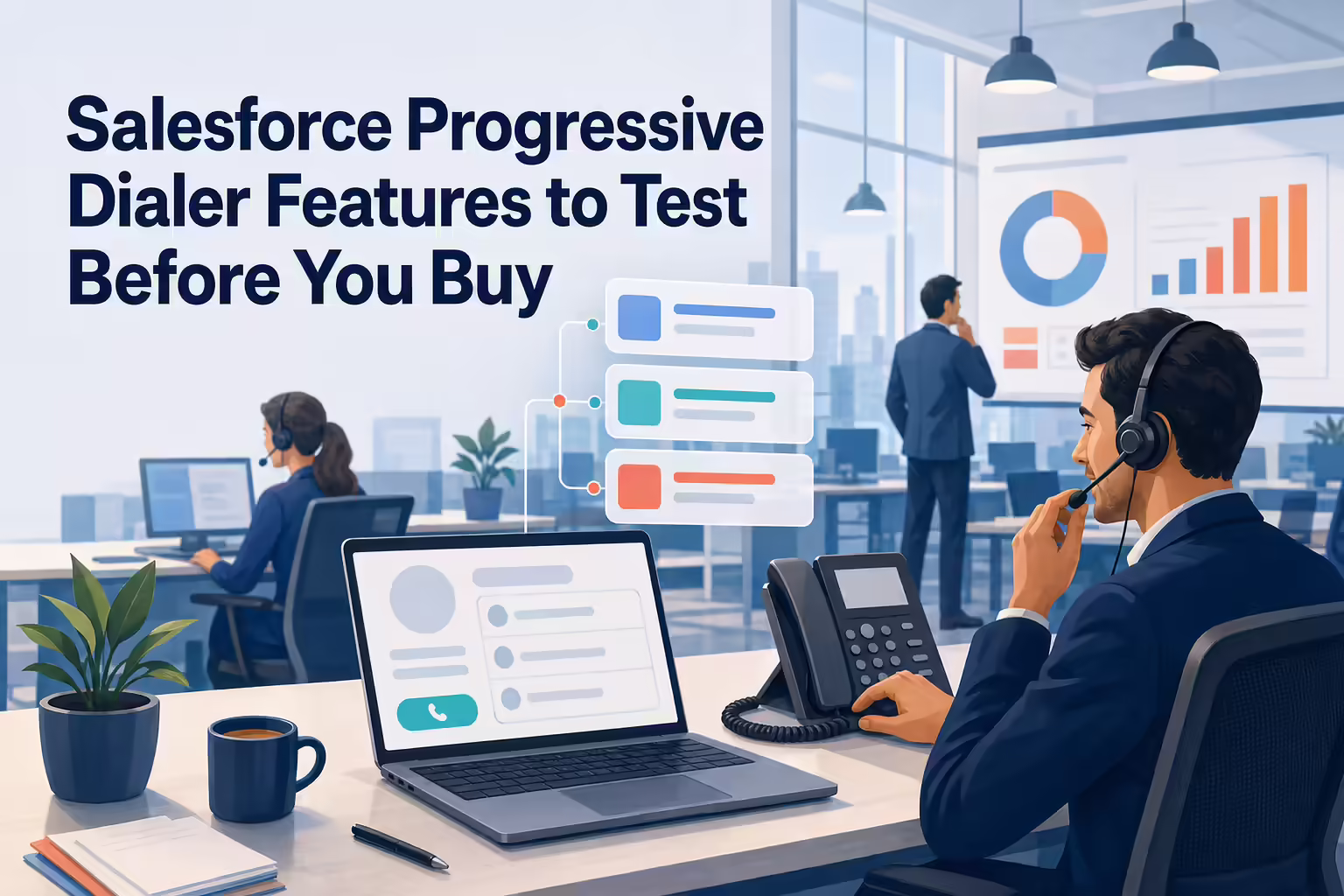 Salesforce Progressive Dialer Features to Test Before You Buy